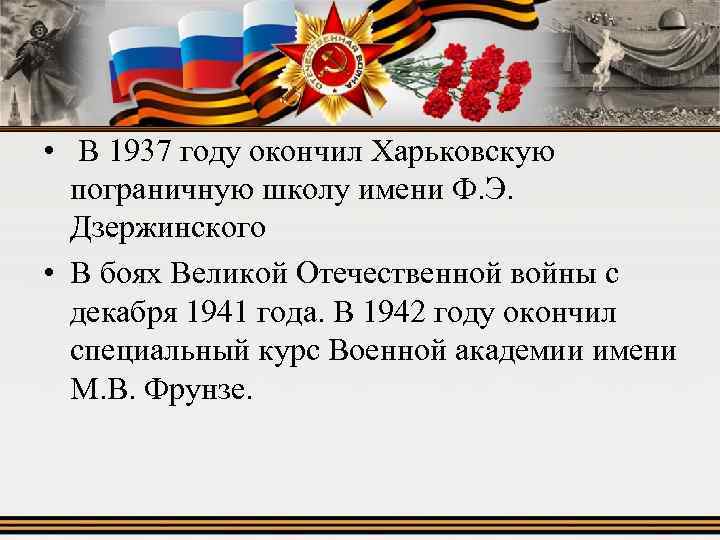 ОТЕЧЕСТВЕННАЯ ВОЙНА

• В 1937 году окончил Харьковскую пограничную школу имени Ф.Э. Дзержинского

• В боях Великой Отечественной войны с декабря 1941 года. В 1942 году окончил специальный курс Военной академии имени М.В. Фрунзе.